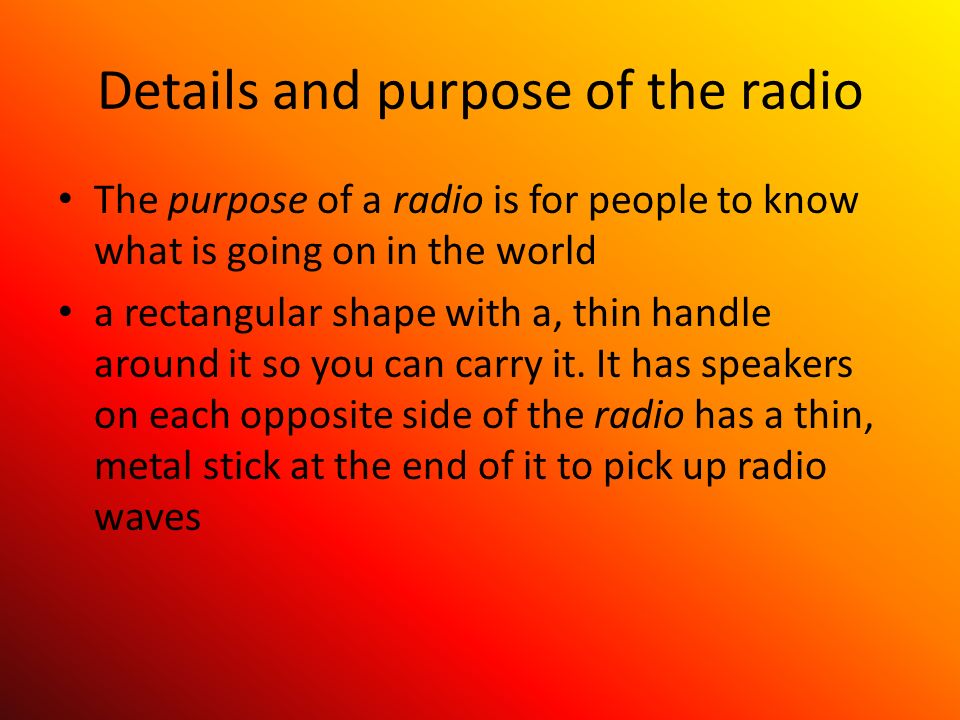 Details and purpose of the radio

• The purpose of a radio is for people to know what is going on in the world

• a rectangular shape with a, thin handle around it so you can carry it. It has speakers on each opposite side of the radio has a thin, metal stick at the end of it to pick up radio waves